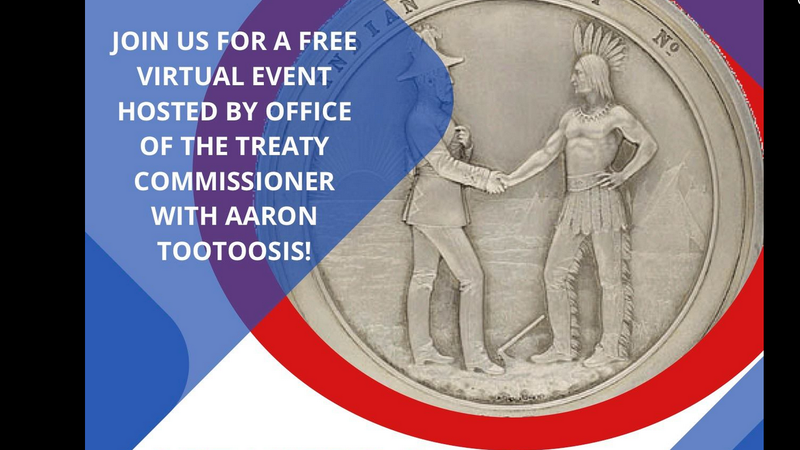 JOIN US FOR A FREE VIRTUAL EVENT HOSTED BY OFFICE OF THE TREATY COMMISSIONER WITH AARON TOOTOOSIS!

IAN
No